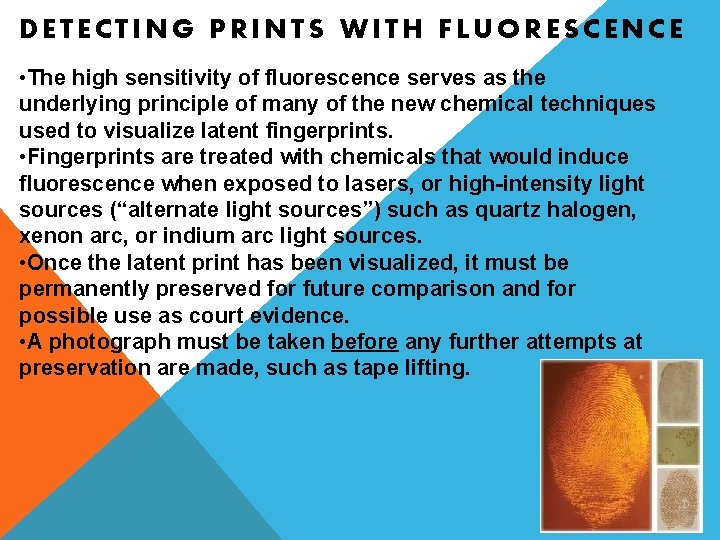 DETECTING PRINTS WITH FLUORESCENCE

•The high sensitivity of fluorescence serves as the underlying principle of many of the new chemical techniques used to visualize latent fingerprints.
•Fingerprints are treated with chemicals that would induce fluorescence when exposed to lasers, or high-intensity light sources (“alternate light sources”) such as quartz halogen, xenon arc, or indium arc light sources.
•Once the latent print has been visualized, it must be permanently preserved for future comparison and for possible use as court evidence.
•A photograph must be taken before any further attempts at preservation are made, such as tape lifting.